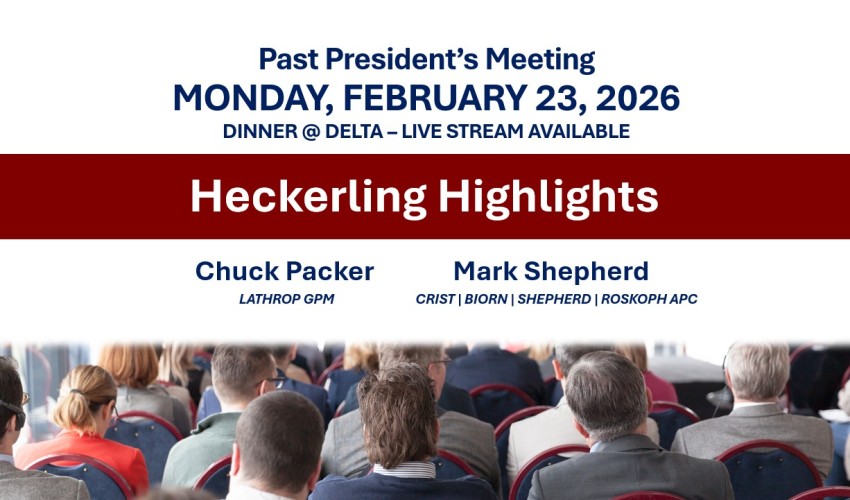 Past President's Meeting
MONDAY, FEBRUARY 23, 2026
DINNER @ DELTA – LIVE STREAM AVAILABLE

Heckerling Highlights

Chuck Packer
LATHROP GPM

Mark Shepherd
CRIST | BIORN | SHEPHERD | ROSKOPH APC